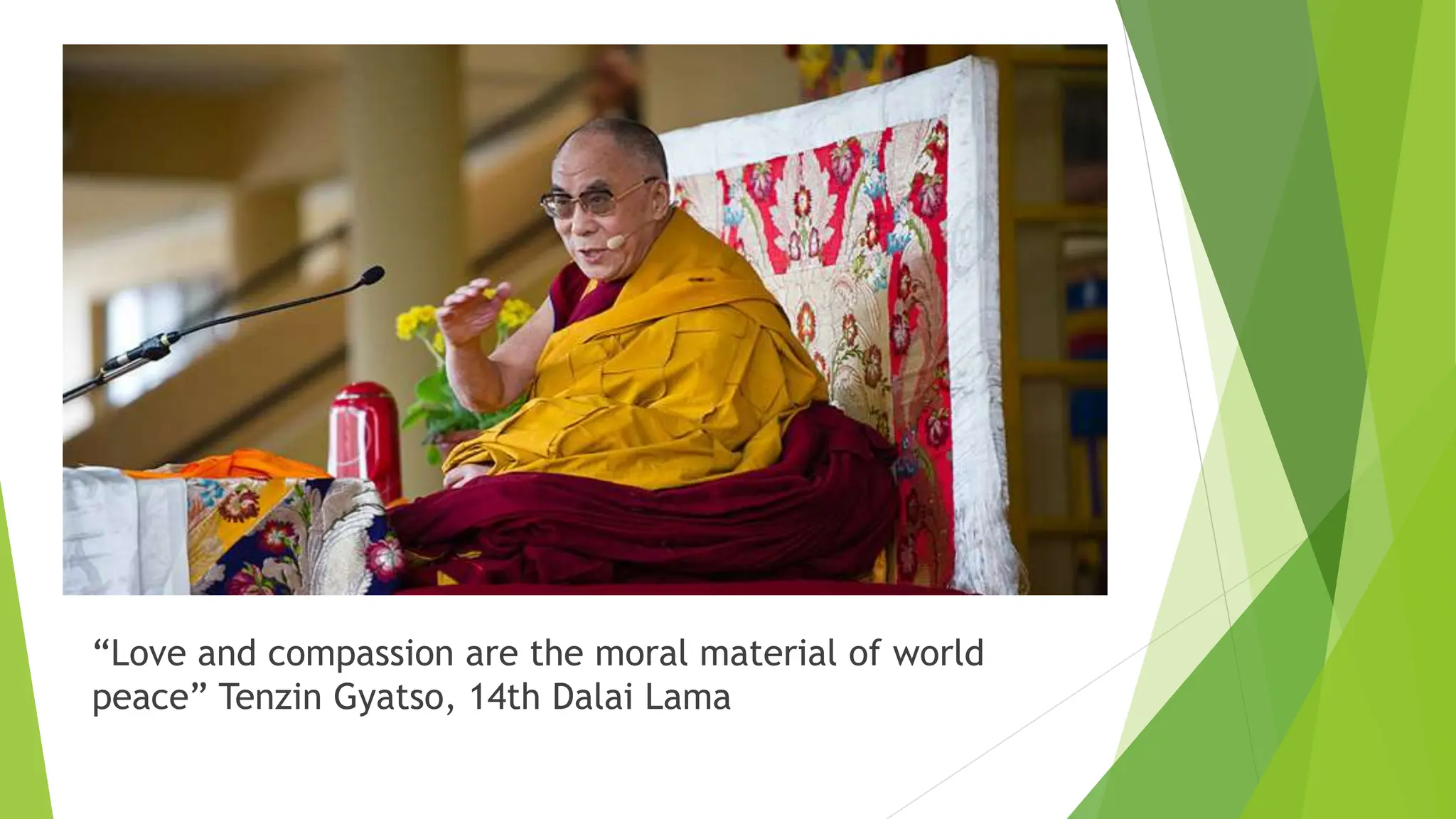 “Love and compassion are the moral material of world peace” Tenzin Gyatso, 14th Dalai Lama